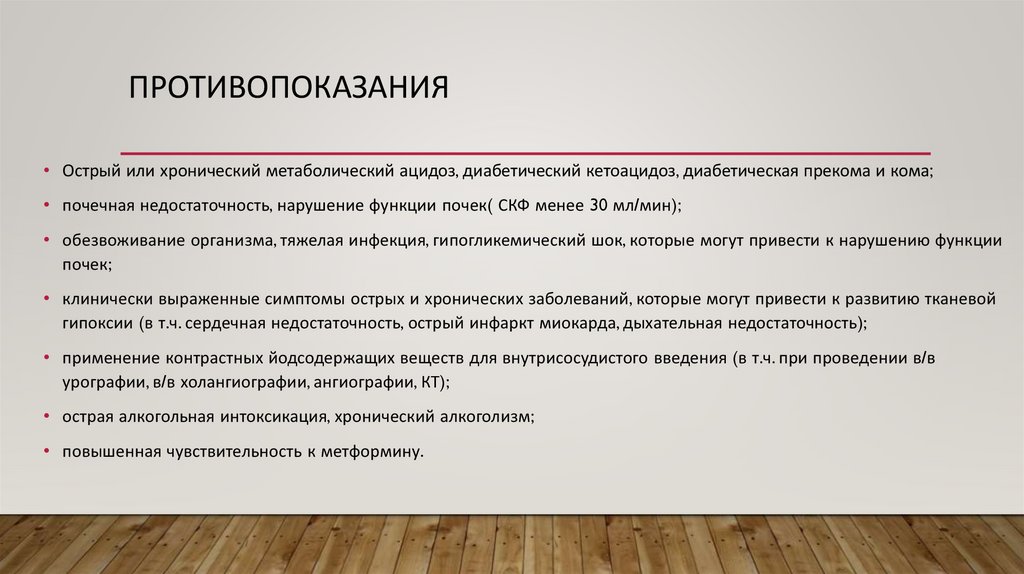 ПРОТИВОПОКАЗАНИЯ

• Острый или хронический метаболический ацидоз, диабетический кетоацидоз, диабетическая прекома и кома;

• почечная недостаточность, нарушение функции почек( СКФ менее 30 мл/мин);

• обезвоживание организма, тяжелая инфекция, гипогликемический шок, которые могут привести к нарушению функции почек;

• клинически выраженные симптомы острых и хронических заболеваний, которые могут привести к развитию тканевой гипоксии (в т.ч. сердечная недостаточность, острый инфаркт миокарда, дыхательная недостаточность);

• применение контрастных йодсодержащих веществ для внутрисосудистого введения (в т.ч. при проведении в/в урографии, в/в холангиографии, ангиографии, КТ);

• острая алкогольная интоксикация, хронический алкоголизм;

• повышенная чувствительность к метформину.